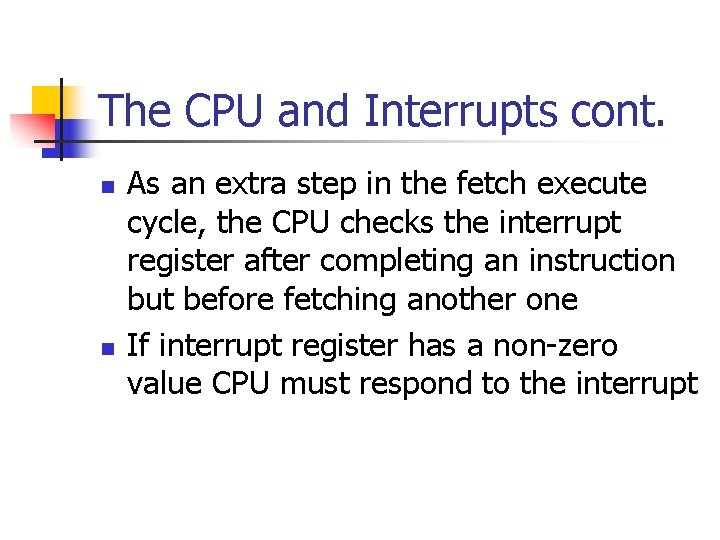 The CPU and Interrupts cont.

- As an extra step in the fetch execute cycle, the CPU checks the interrupt register after completing an instruction but before fetching another one
- If interrupt register has a non-zero value CPU must respond to the interrupt